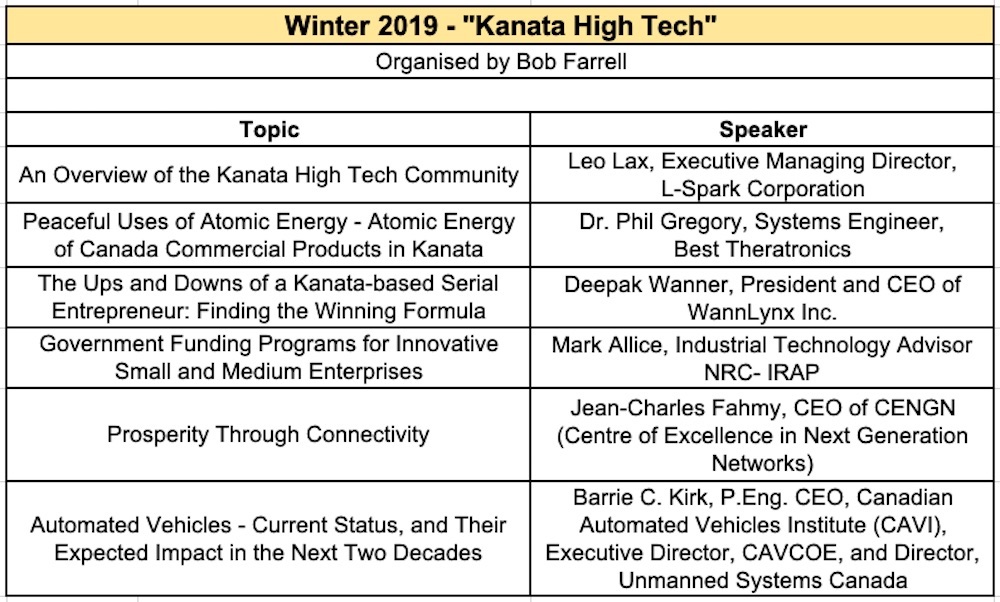 Winter 2019 - "Kanata High Tech"

Organised by Bob Farrell

| Topic | Speaker |
|---|---|
| An Overview of the Kanata High Tech Community | Leo Lax, Executive Managing Director, L-Spark Corporation |
| Peaceful Uses of Atomic Energy - Atomic Energy of Canada Commercial Products in Kanata | Dr. Phil Gregory, Systems Engineer, Best Theratronics |
| The Ups and Downs of a Kanata-based Serial Entrepreneur: Finding the Winning Formula | Deepak Wanner, President and CEO of WannLynx Inc. |
| Government Funding Programs for Innovative Small and Medium Enterprises | Mark Allice, Industrial Technology Advisor NRC- IRAP |
| Prosperity Through Connectivity | Jean-Charles Fahmy, CEO of CENGN (Centre of Excellence in Next Generation Networks) |
| Automated Vehicles - Current Status, and Their Expected Impact in the Next Two Decades | Barrie C. Kirk, P.Eng. CEO, Canadian Automated Vehicles Institute (CAVI), Executive Director, CAVCOE, and Director, Unmanned Systems Canada |